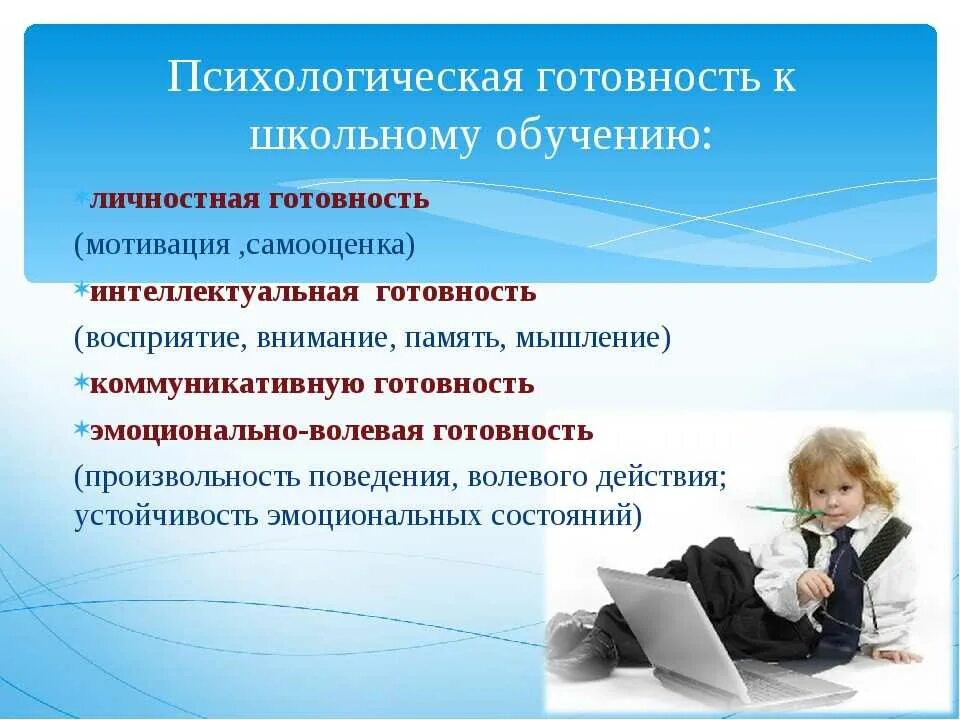 Психологическая готовность к школьному обучению:

личностная готовность
(мотивация ,самооценка)

интеллектуальная готовность
(восприятие, внимание, память, мышление)

коммуникативную готовность

эмоционально-волевая готовность
(произвольность поведения, волевого действия; устойчивость эмоциональных состояний)